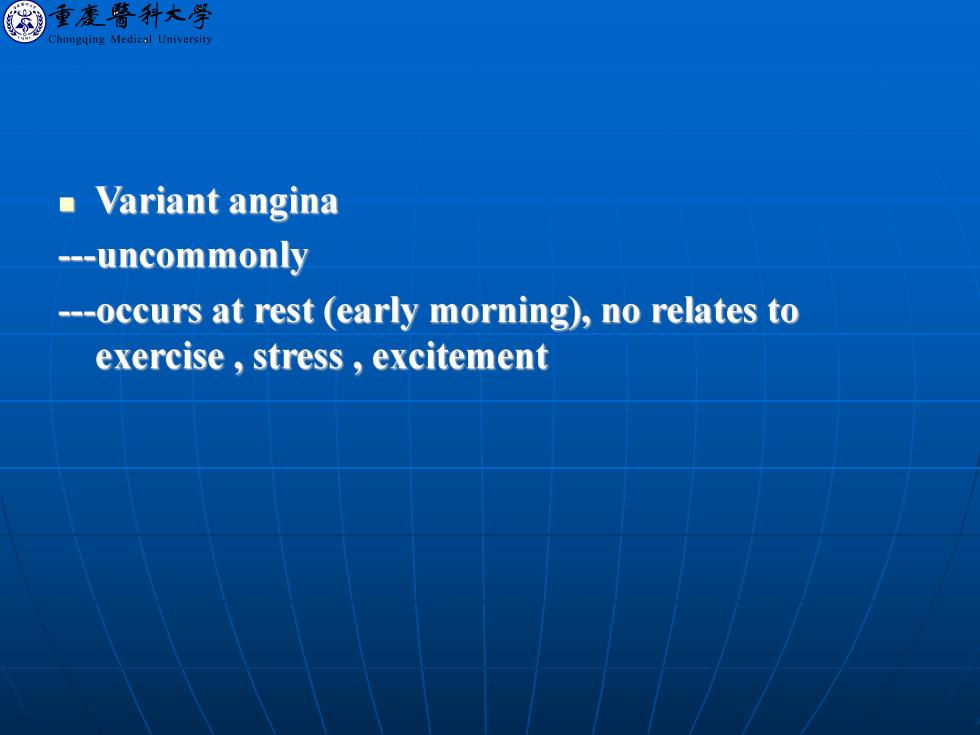 重慶醫科大學
Chongqing Medical University

Variant angina
---uncommonly
---occurs at rest (early morning), no relates to exercise , stress , excitement